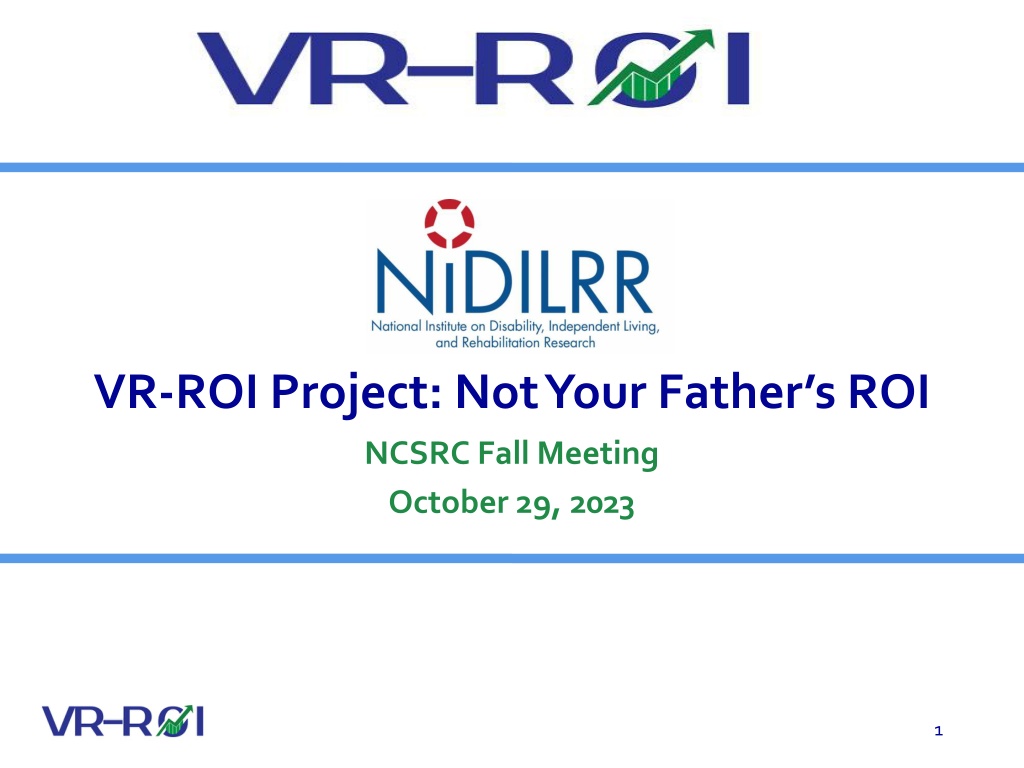 VR–ROI

NiDILRR
National Institute on Disability, Independent Living, and Rehabilitation Research

VR-ROI Project: Not Your Father's ROI

NCSRC Fall Meeting

October 29, 2023

VR–ROI

1